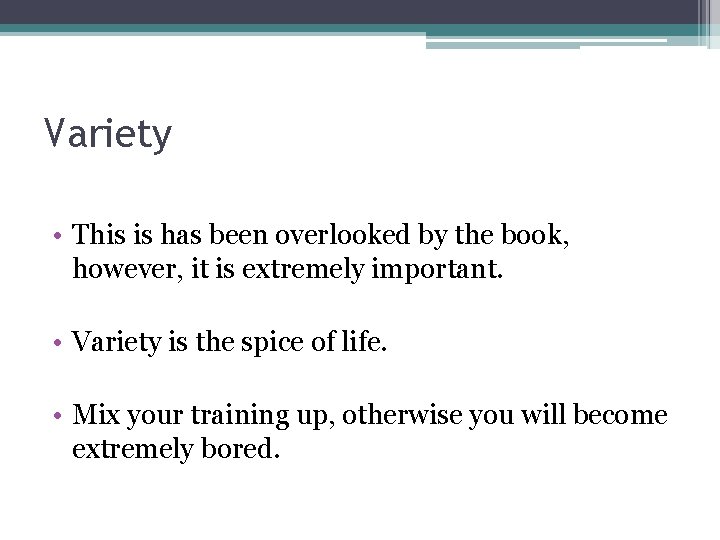 Variety

• This is has been overlooked by the book, however, it is extremely important.

• Variety is the spice of life.

• Mix your training up, otherwise you will become extremely bored.